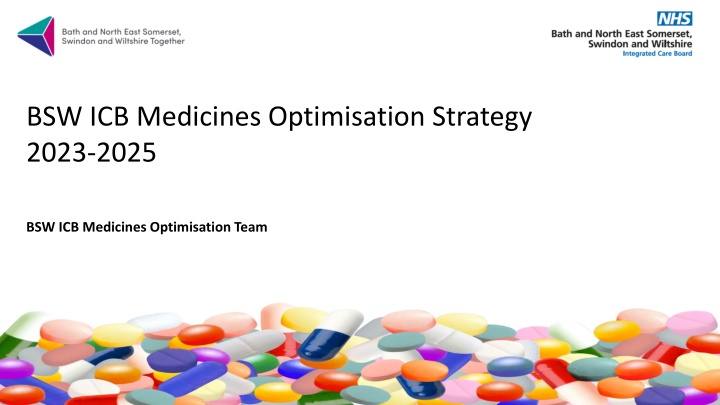 Bath and North East Somerset, Swindon and Wiltshire Together

NHS
Bath and North East Somerset, Swindon and Wiltshire
Integrated Care Board

BSW ICB Medicines Optimisation Strategy 2023-2025

BSW ICB Medicines Optimisation Team